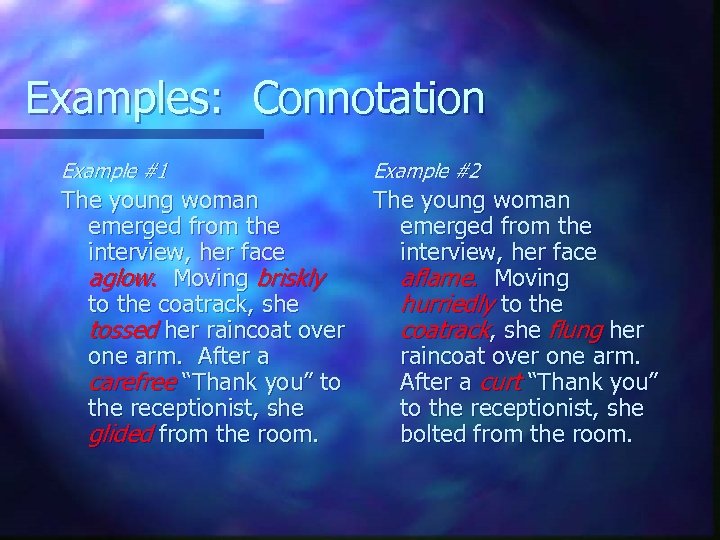 Examples: Connotation

Example #1

The young woman emerged from the interview, her face aglow. Moving briskly to the coatrack, she tossed her raincoat over one arm. After a carefree "Thank you" to the receptionist, she glided from the room.

Example #2

The young woman emerged from the interview, her face aflame. Moving hurriedly to the coatrack, she flung her raincoat over one arm. After a curt "Thank you" to the receptionist, she bolted from the room.